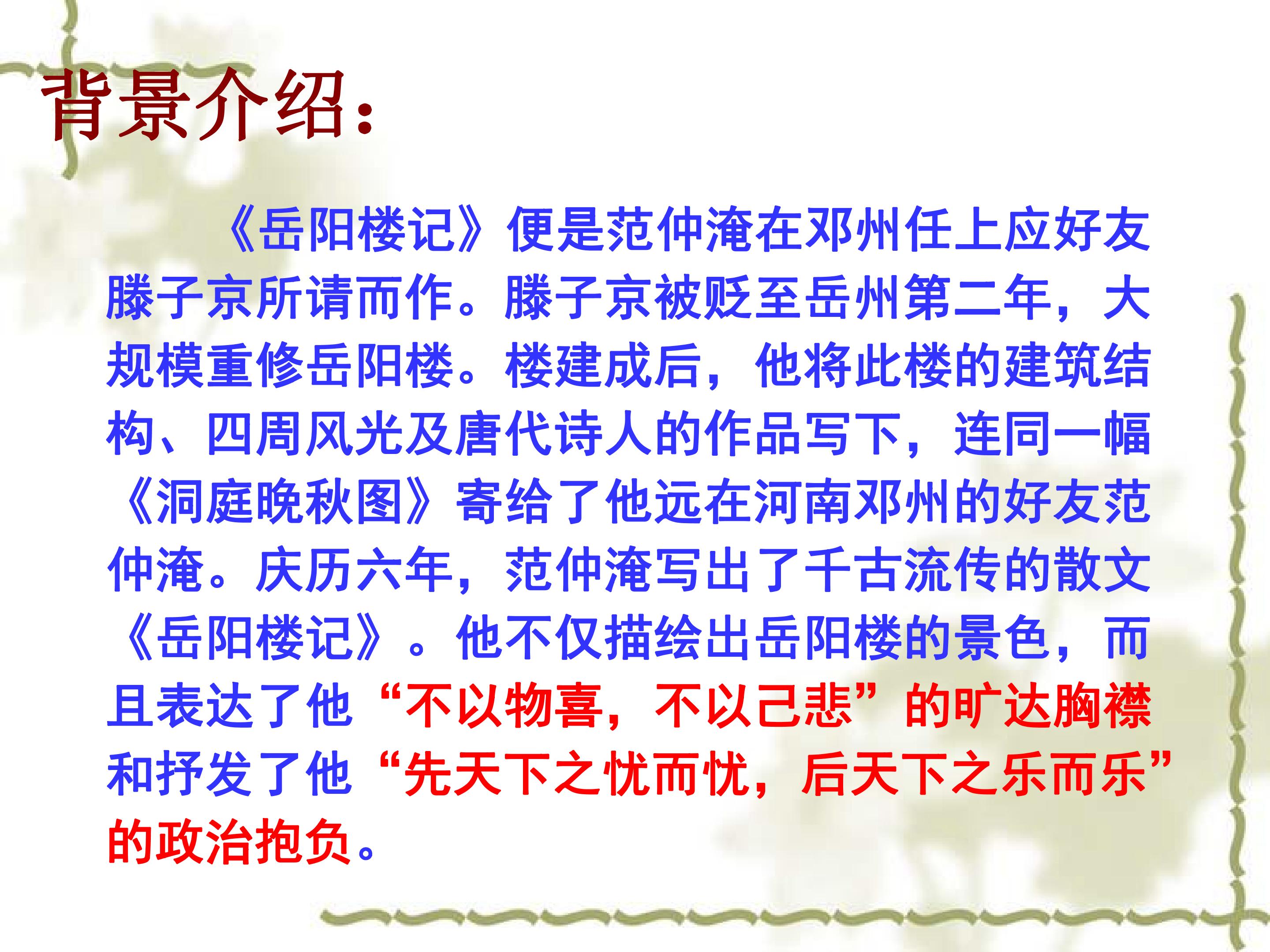 背景介绍：

《岳阳楼记》便是范仲淹在邓州任上应好友滕子京所请而作。滕子京被贬至岳州第二年，大规模重修岳阳楼。楼建成后，他将此楼的建筑结构、四周风光及唐代诗人的作品写下，连同一幅《洞庭晚秋图》寄给了他远在河南邓州的好友范仲淹。庆历六年，范仲淹写出了千古流传的散文《岳阳楼记》。他不仅描绘出岳阳楼的景色，而且表达了他“不以物喜，不以己悲”的旷达胸襟和抒发了他“先天下之忧而忧，后天下之乐而乐”的政治抱负。